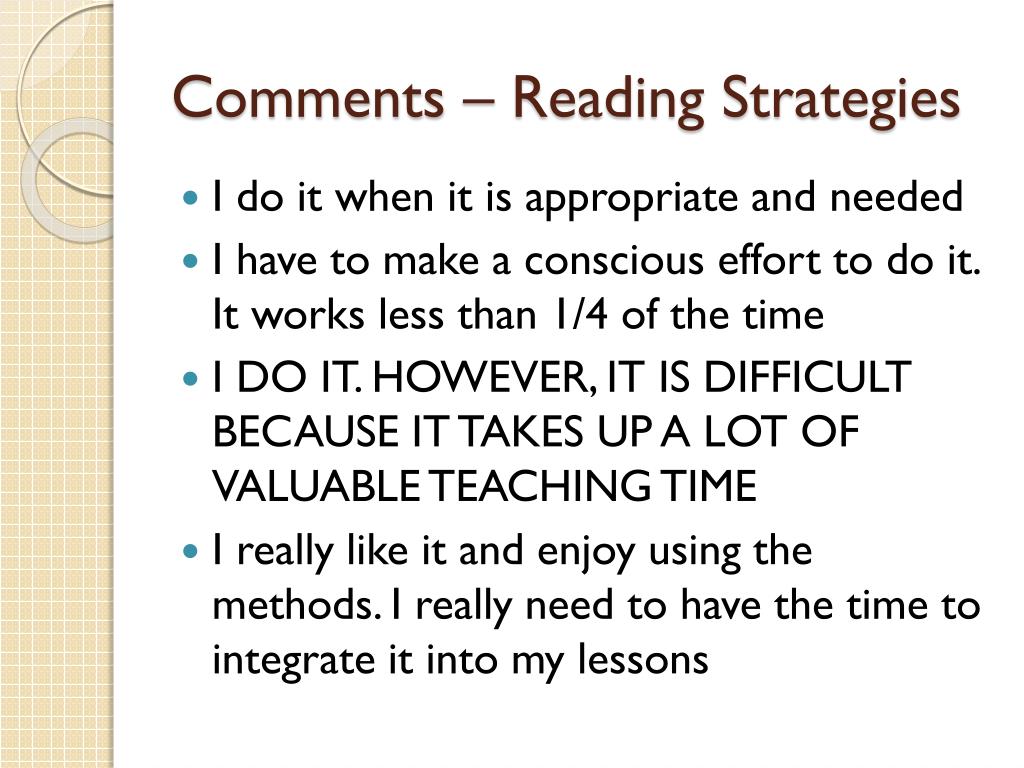 Comments – Reading Strategies

- I do it when it is appropriate and needed
- I have to make a conscious effort to do it. It works less than 1/4 of the time
- I DO IT. HOWEVER, IT IS DIFFICULT BECAUSE IT TAKES UP A LOT OF VALUABLE TEACHING TIME
- I really like it and enjoy using the methods. I really need to have the time to integrate it into my lessons